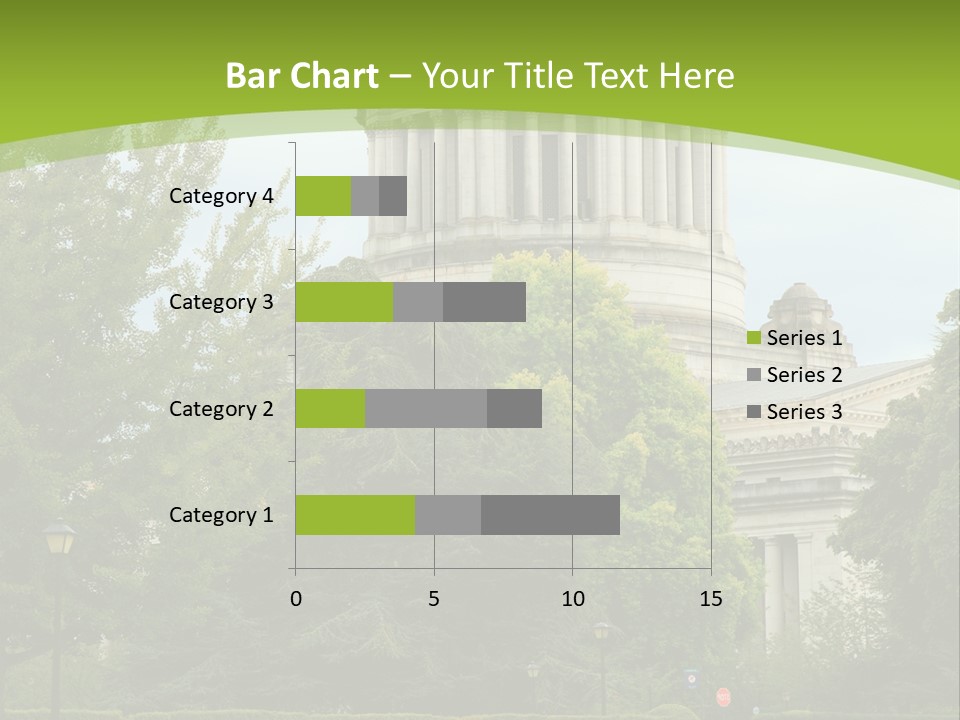 Bar Chart – Your Title Text Here

Category 4
Category 3
Category 2
Category 1

0
5
10
15

Series 1
Series 2
Series 3